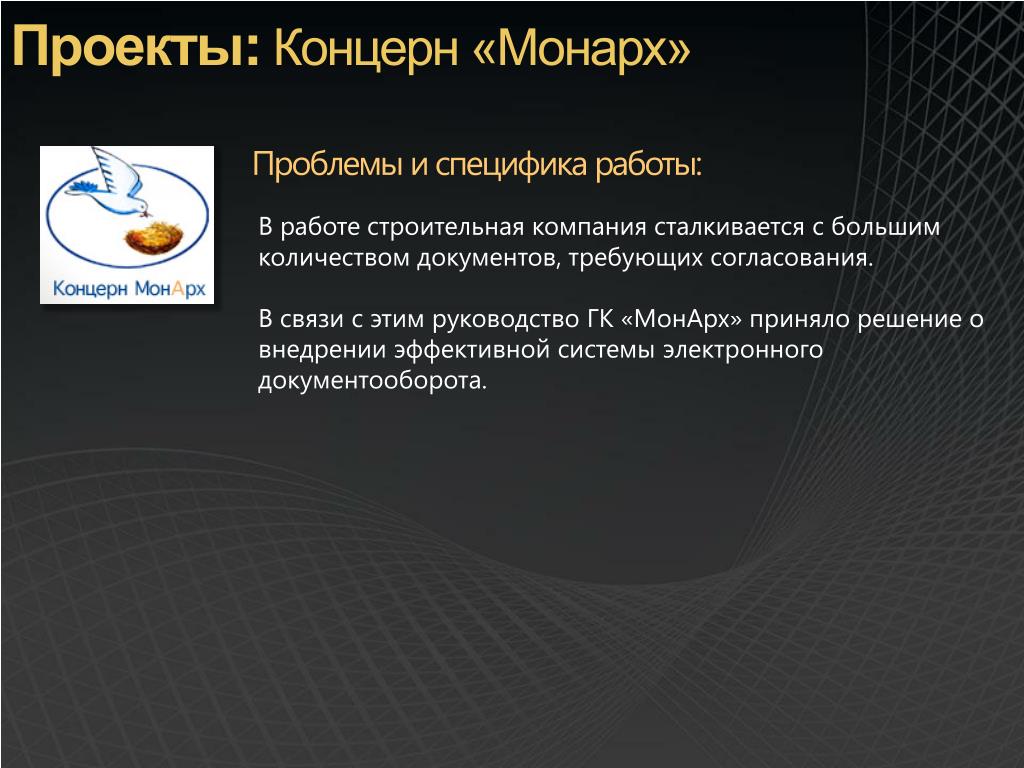 Проекты: Концерн «Монарх»

Концерн МонАрх

Проблемы и специфика работы:

В работе строительная компания сталкивается с большим количеством документов, требующих согласования.

В связи с этим руководство ГК «МонАрх» приняло решение о внедрении эффективной системы электронного документооборота.